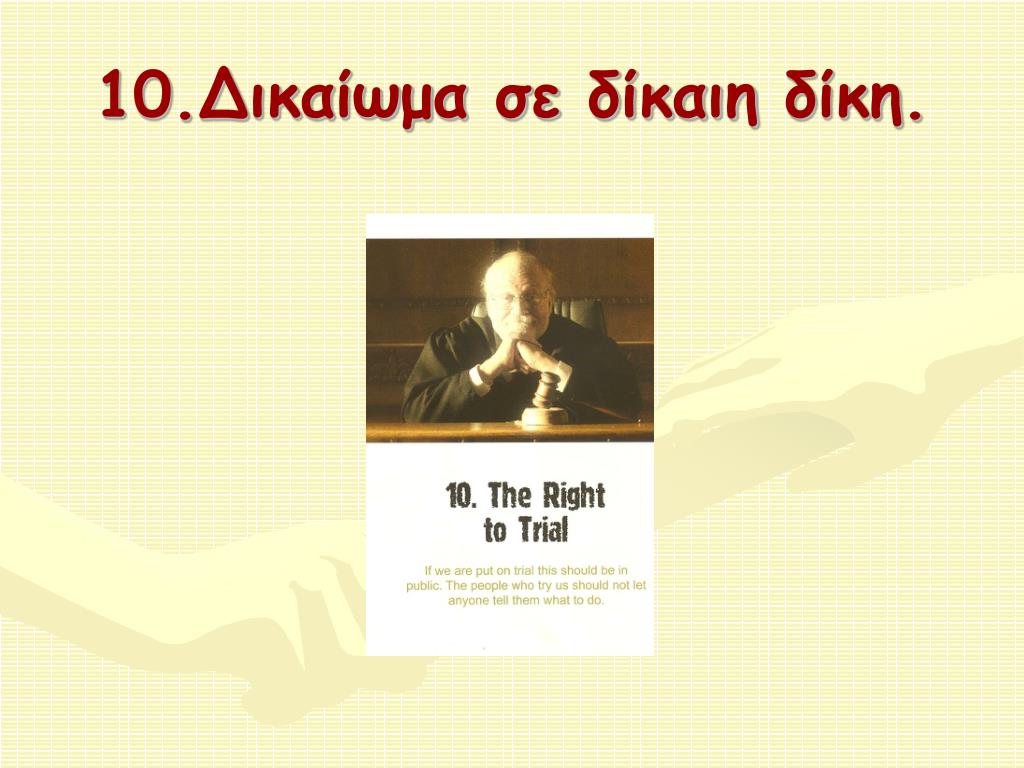 10.Δικαίωμα σε δίκαιη δίκη.

10. The Right to Trial

If we are put on trial this should be in public. The people who try us should not let anyone tell them what to do.